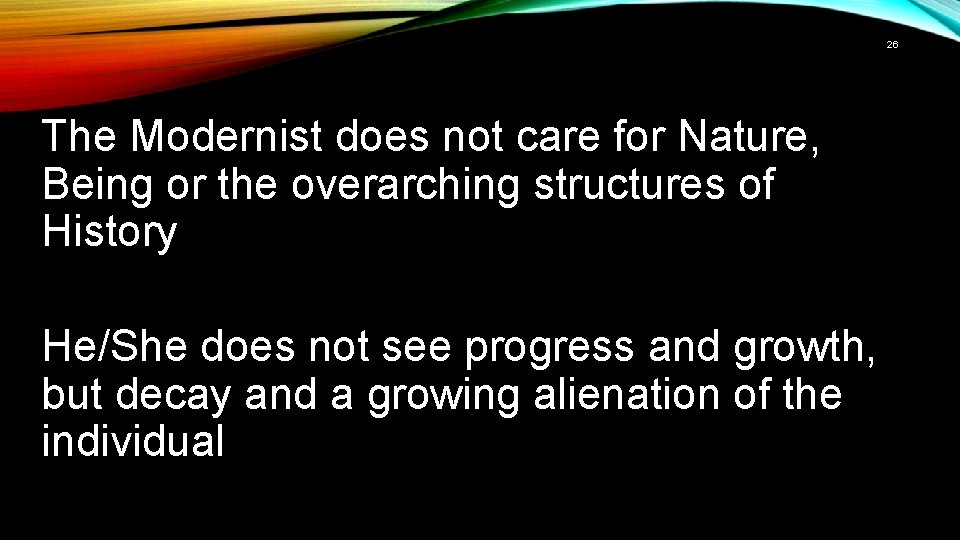 26

The Modernist does not care for Nature, Being or the overarching structures of History

He/She does not see progress and growth, but decay and a growing alienation of the individual